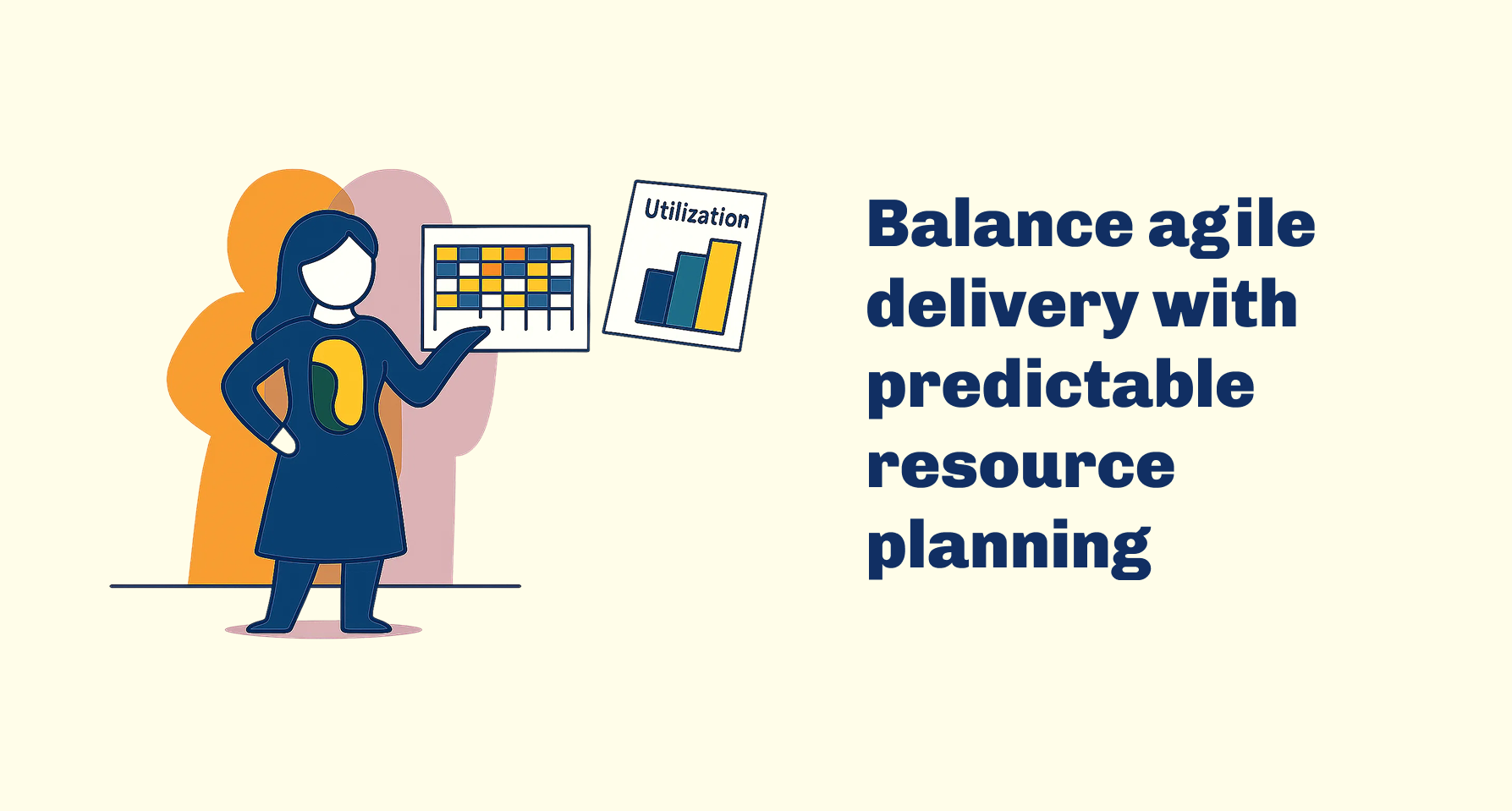 Utilization

Balance agile delivery with predictable resource planning